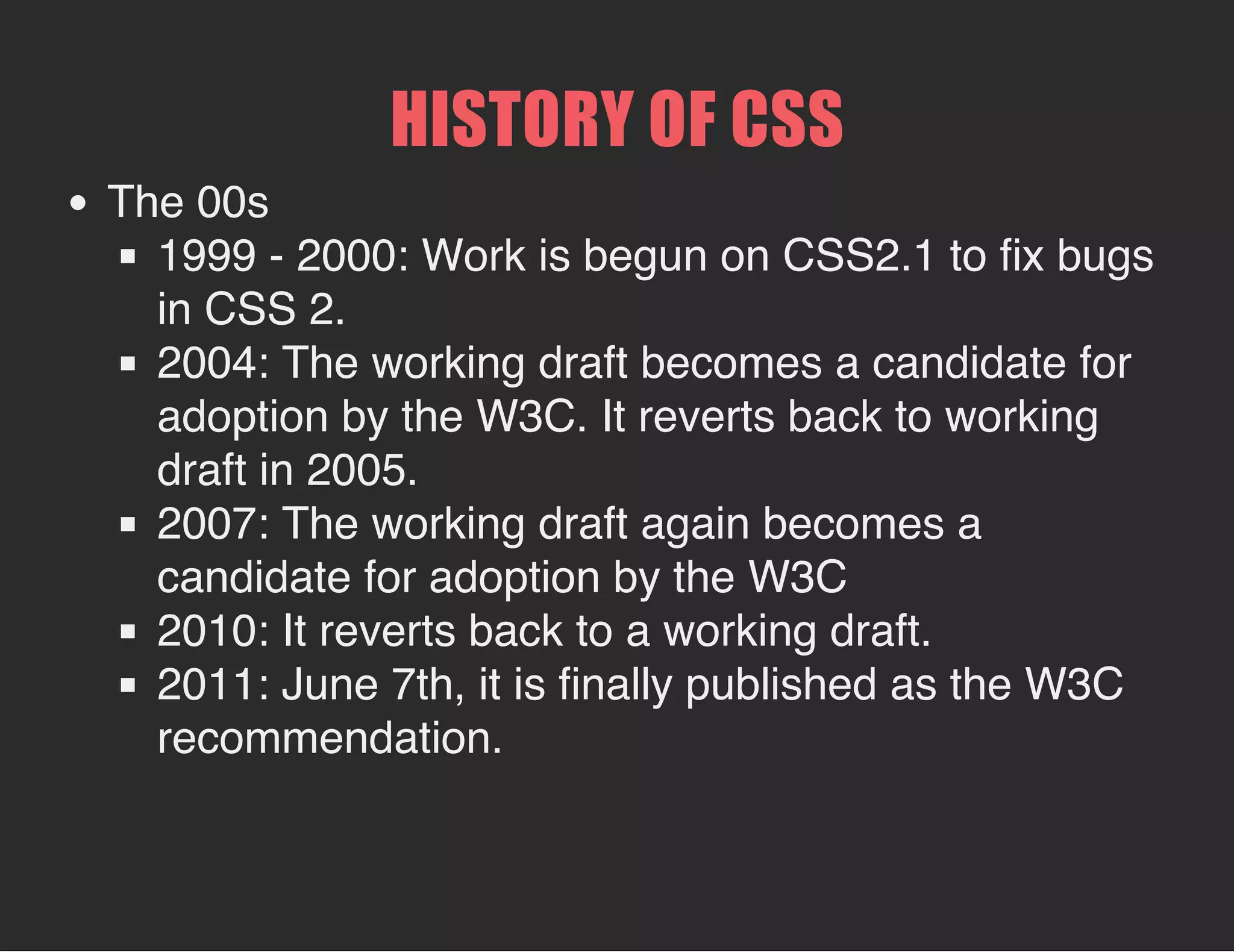 HISTORY OF CSS

- The 00s
  - 1999 - 2000: Work is begun on CSS2.1 to fix bugs in CSS 2.
  - 2004: The working draft becomes a candidate for adoption by the W3C. It reverts back to working draft in 2005.
  - 2007: The working draft again becomes a candidate for adoption by the W3C
  - 2010: It reverts back to a working draft.
  - 2011: June 7th, it is finally published as the W3C recommendation.